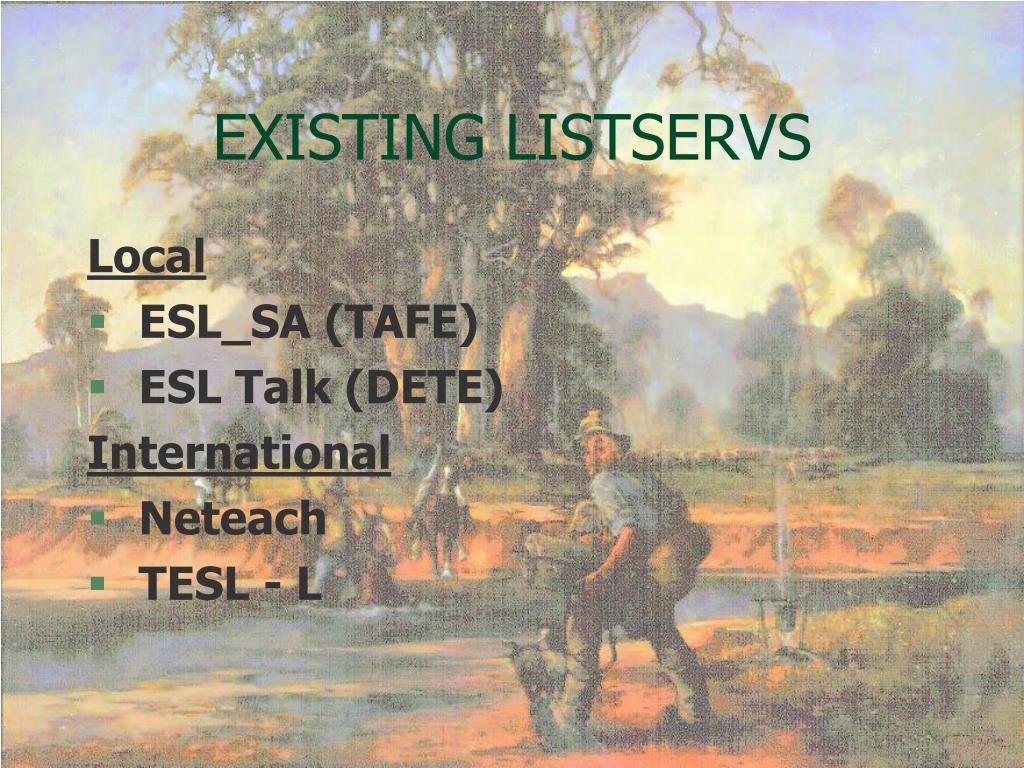 EXISTING LISTSERVS

Local
- ESL_SA (TAFE)
- ESL Talk (DETE)

International
- Neteach
- TESL - L